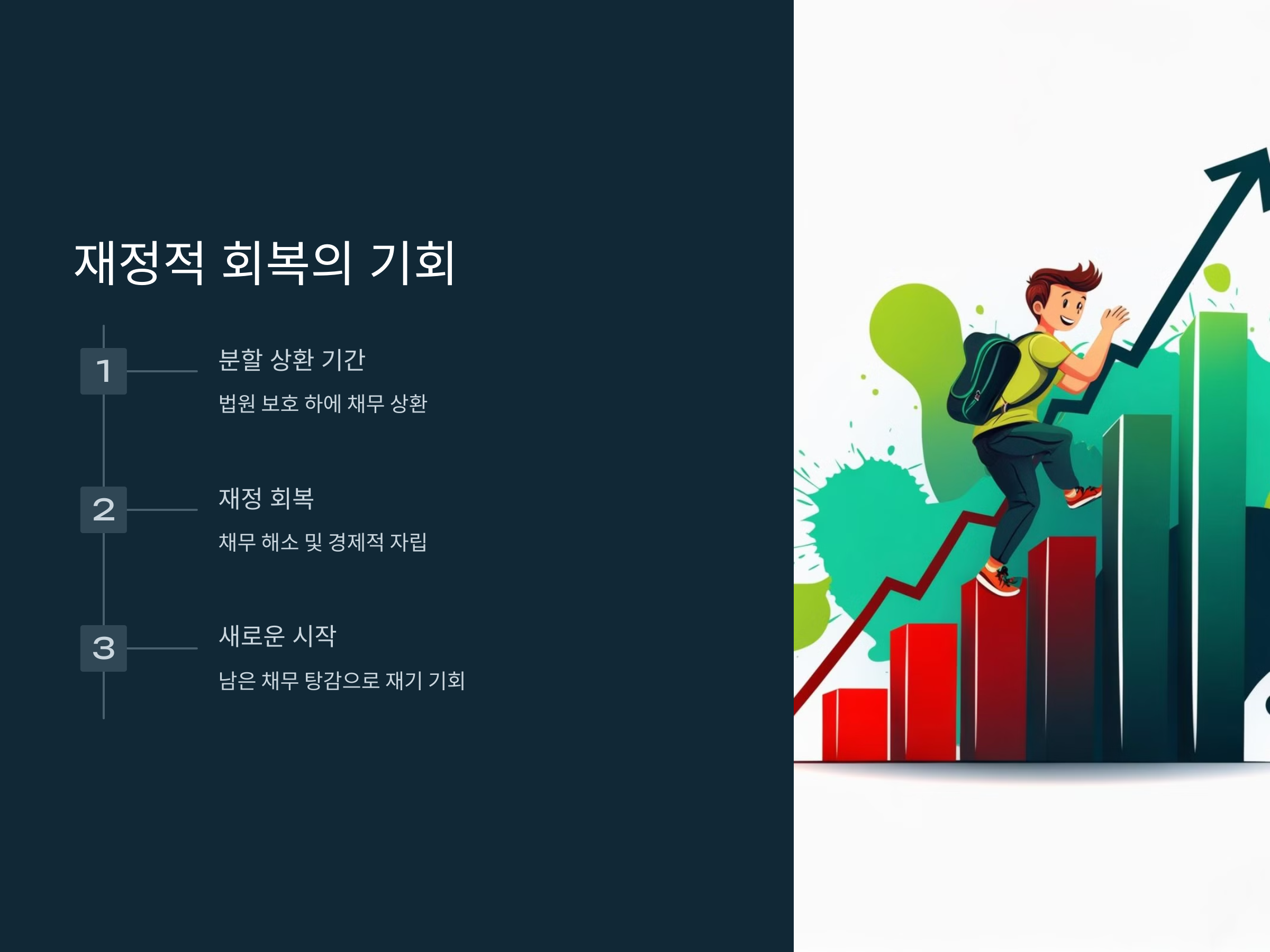 재정적 회복의 기회

1

분할 상환 기간

법원 보호 하에 채무 상환

2

재정 회복

채무 해소 및 경제적 자립

3

새로운 시작

남은 채무 탕감으로 재기 기회